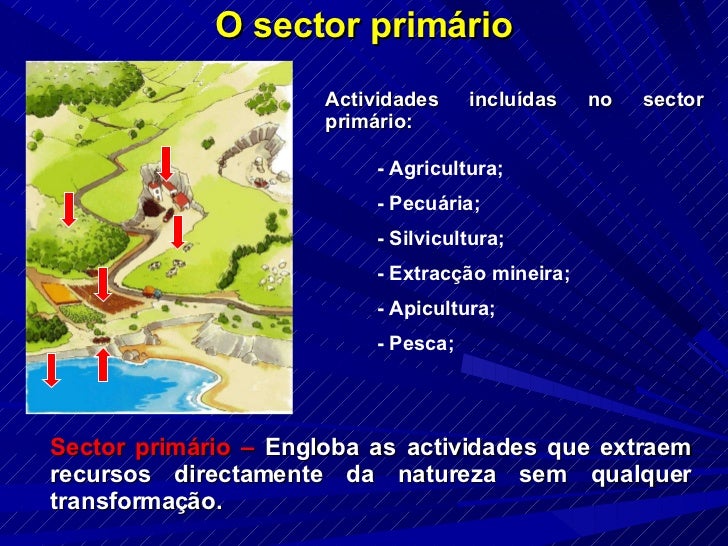 O sector primário

Actividades incluídas no sector primário:

- Agricultura;
- Pecuária;
- Silvicultura;
- Extracção mineira;
- Apicultura;
- Pesca;

Sector primário – Engloba as actividades que extraem recursos directamente da natureza sem qualquer transformação.